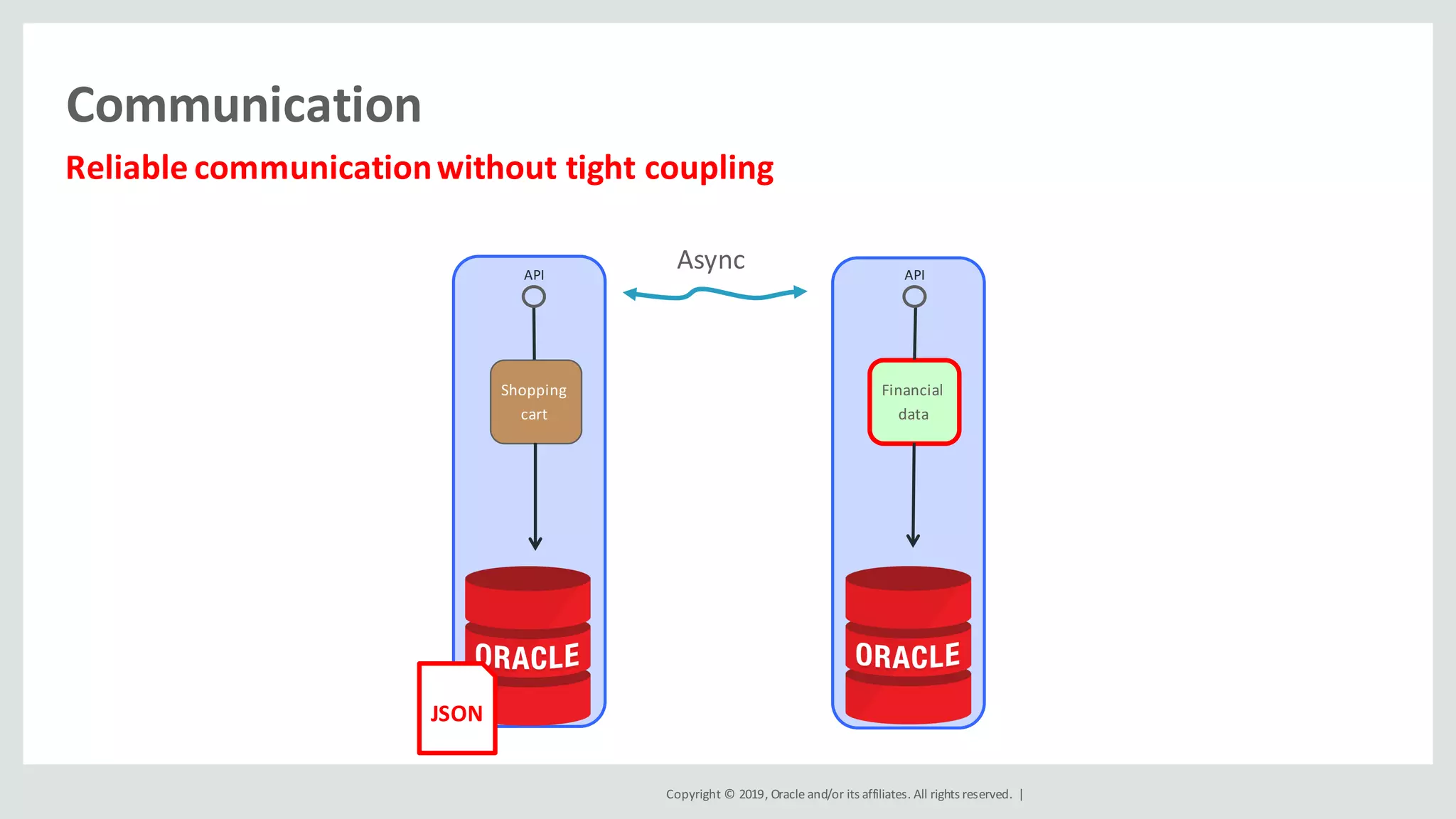 Communication

Reliable communication without tight coupling

Async

API

Shopping cart

ORACLE

JSON

API

Financial data

ORACLE

Copyright © 2019, Oracle and/or its affiliates. All rights reserved. |